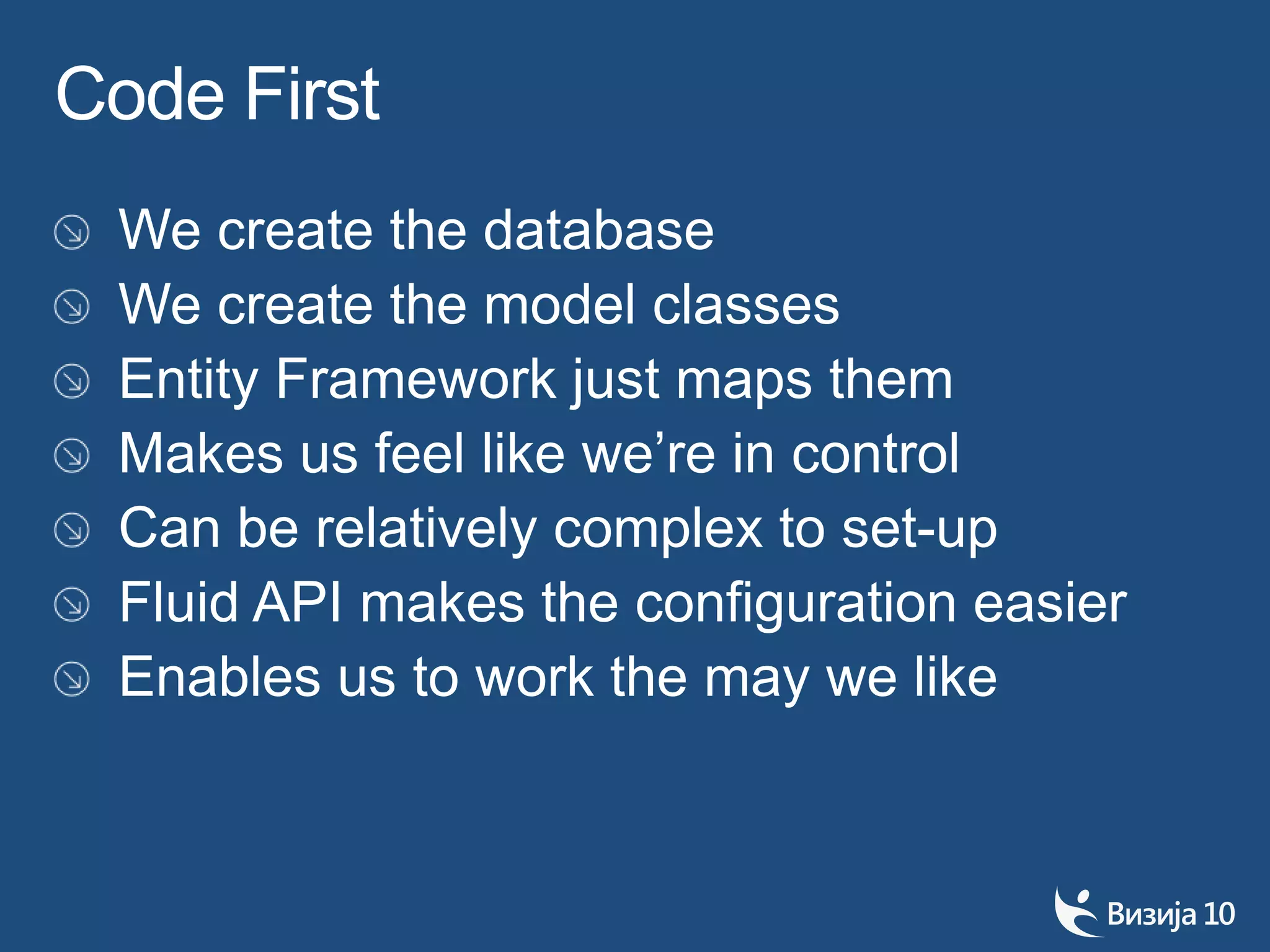 Code First

We create the database
We create the model classes
Entity Framework just maps them
Makes us feel like we’re in control
Can be relatively complex to set-up
Fluid API makes the configuration easier
Enables us to work the may we like

Визија 10